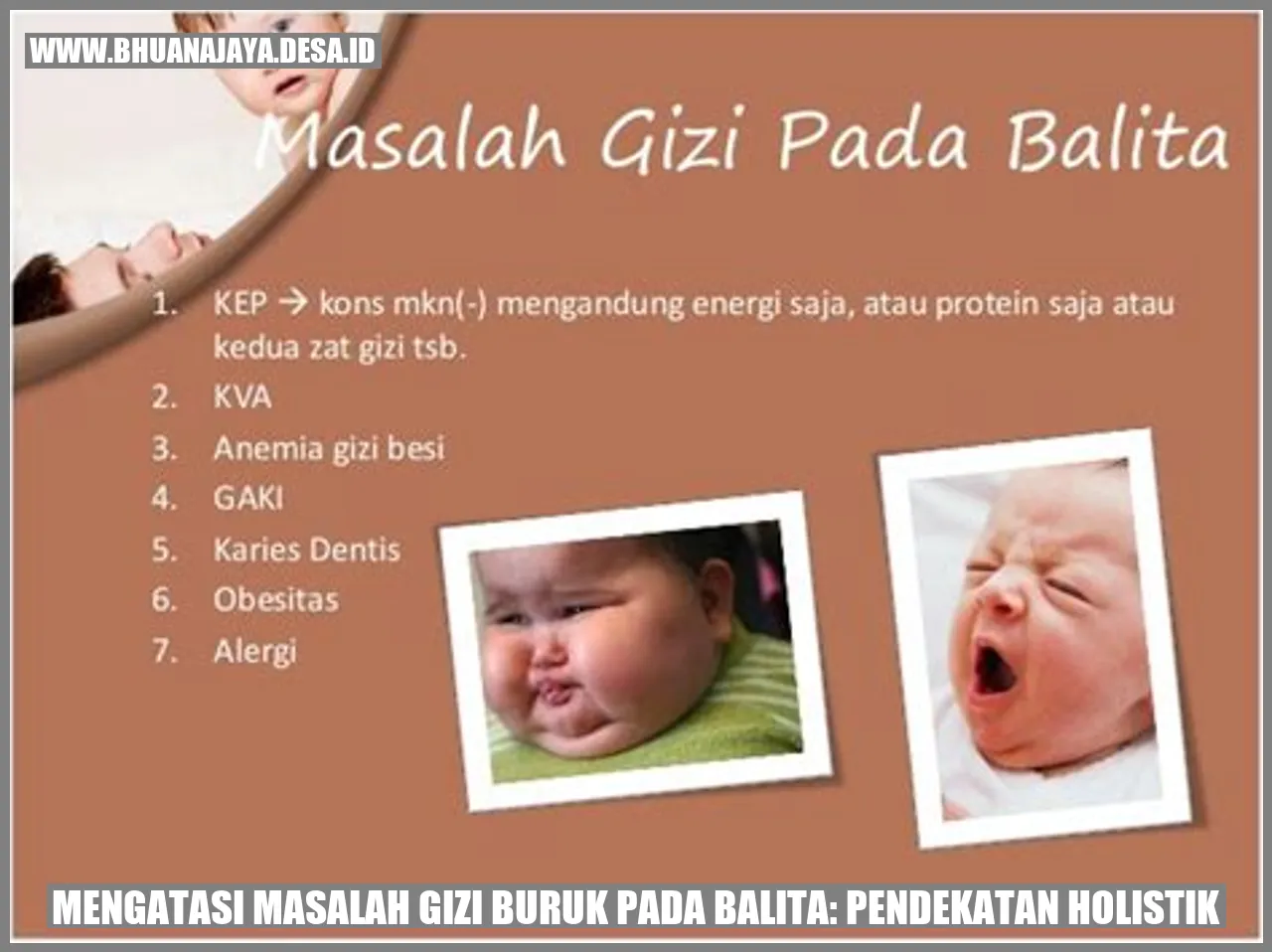 WWW.BHUANAJAYA.DESA.ID

Masalah Gizi Pada Balita

1. KEP → kons mkn(-) mengandung energi saja, atau protein saja atau kedua zat gizi tsb.
2. KVA
3. Anemia gizi besi
4. GAKI
5. Karies Dentis
6. Obesitas
7. Alergi

MENGATASI MASALAH GIZI BURUK PADA BALITA: PENDEKATAN HOLISTIK